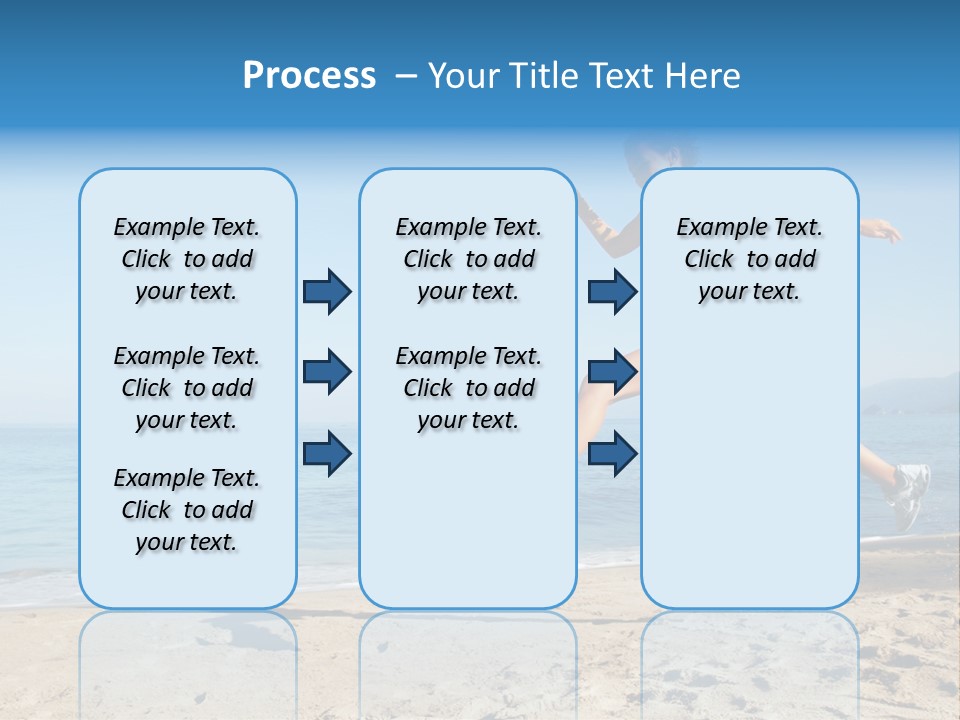 Process – Your Title Text Here

Example Text. Click to add your text.

Example Text. Click to add your text.

Example Text. Click to add your text.

Example Text. Click to add your text.

Example Text. Click to add your text.

Example Text. Click to add your text.